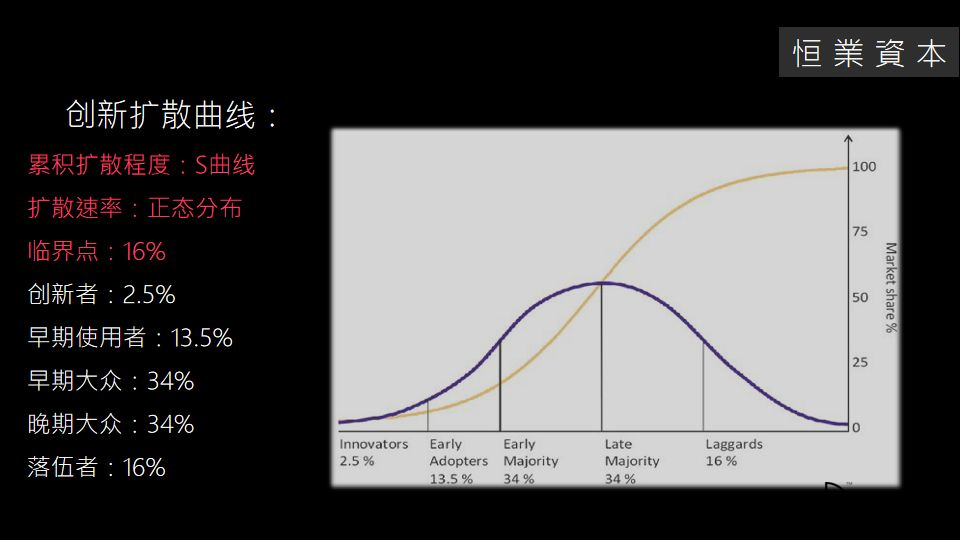 恒業資本

创新扩散曲线：

累积扩散程度：S曲线

扩散速率：正态分布

临界点：16%

创新者：2.5%

早期使用者：13.5%

早期大众：34%

晚期大众：34%

落伍者：16%

100
75
50
25
0
Market share %

Innovators 2.5 %
Early Adopters 13.5 %
Early Majority 34 %
Late Majority 34 %
Laggards 16 %